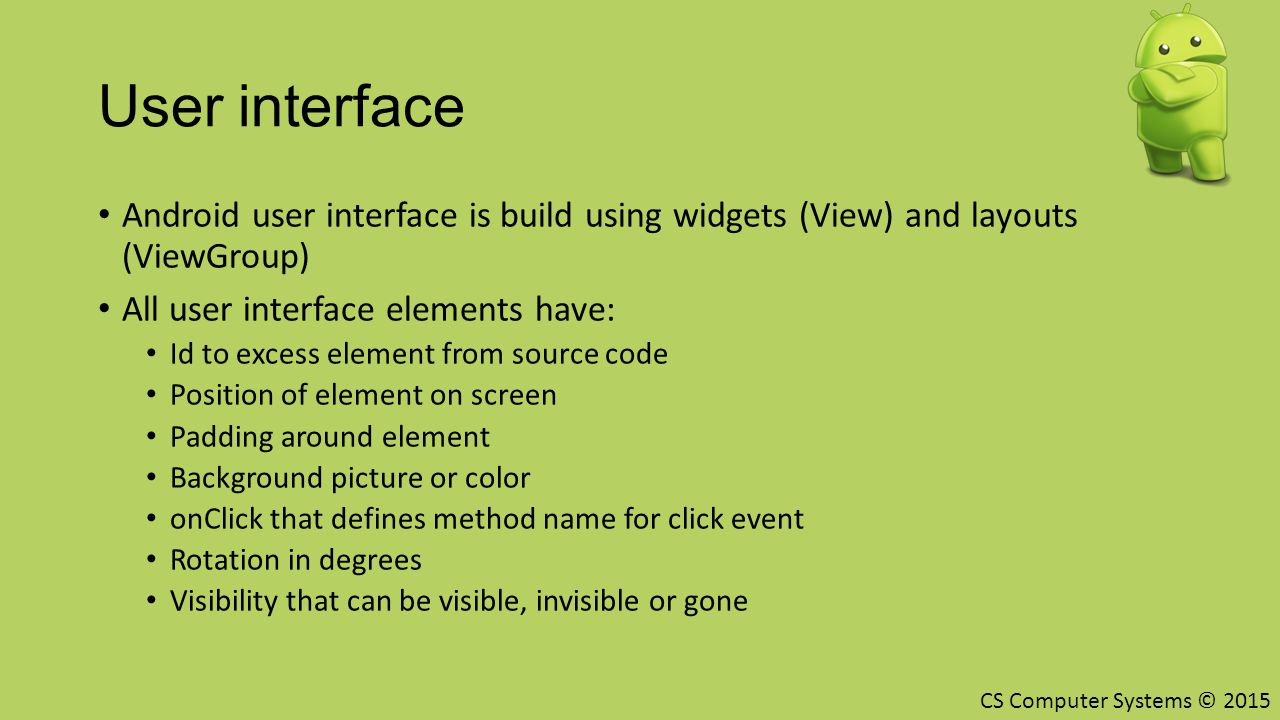 User interface

• Android user interface is build using widgets (View) and layouts (ViewGroup)
• All user interface elements have:
  • Id to excess element from source code
  • Position of element on screen
  • Padding around element
  • Background picture or color
  • onClick that defines method name for click event
  • Rotation in degrees
  • Visibility that can be visible, invisible or gone

CS Computer Systems © 2015